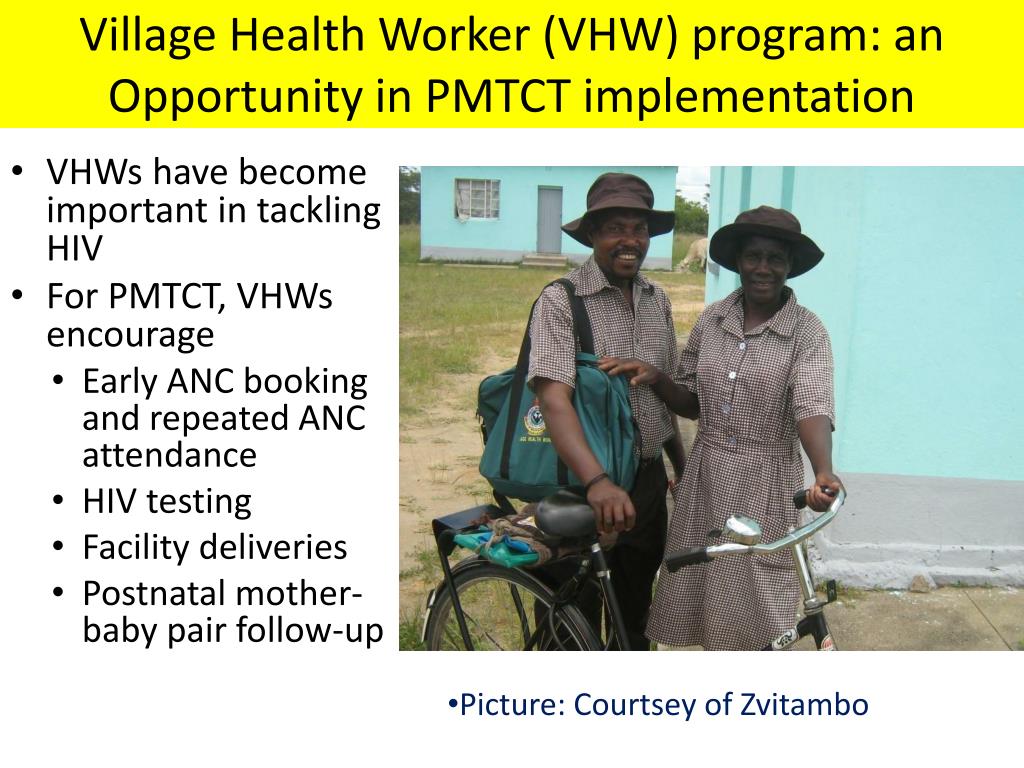 Village Health Worker (VHW) program: an Opportunity in PMTCT implementation

• VHWs have become important in tackling HIV
• For PMTCT, VHWs encourage
  • Early ANC booking and repeated ANC attendance
  • HIV testing
  • Facility deliveries
  • Postnatal mother-baby pair follow-up

•Picture: Courtsey of Zvitambo